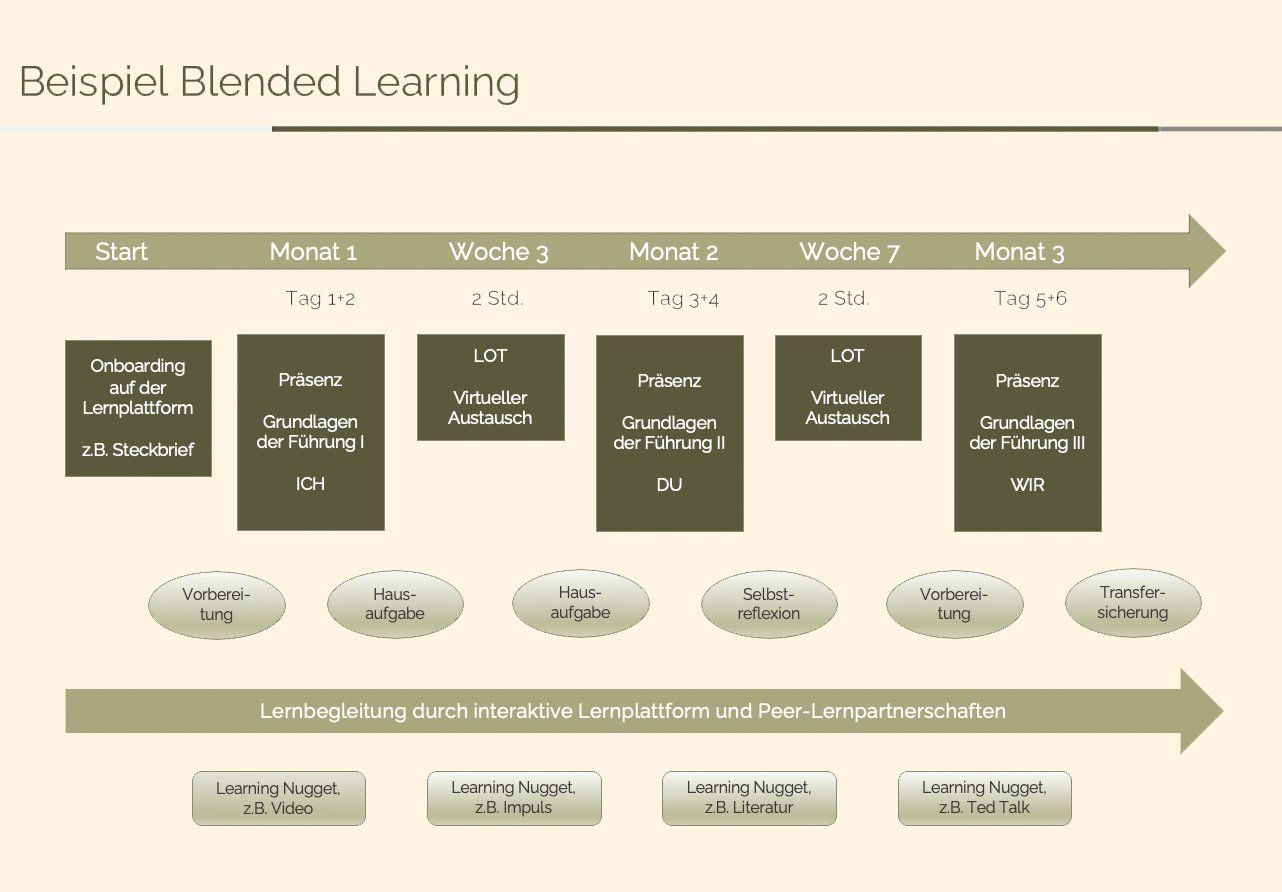 Beispiel Blended Learning

Start Monat 1 Woche 3 Monat 2 Woche 7 Monat 3

Tag 1+2 2 Std. Tag 3+4 2 Std. Tag 5+6

Onboarding auf der Lernplattform

z.B. Steckbrief

Präsenz

Grundlagen der Führung I

ICH

LOT

Virtueller Austausch

Präsenz

Grundlagen der Führung II

DU

LOT

Virtueller Austausch

Präsenz

Grundlagen der Führung III

WIR

Vorbereitung

Hausaufgabe

Hausaufgabe

Selbstreflexion

Vorbereitung

Transfersicherung

Lernbegleitung durch interaktive Lernplattform und Peer-Lernpartnerschaften

Learning Nugget, z.B. Video

Learning Nugget, z.B. Impuls

Learning Nugget, z.B. Literatur

Learning Nugget, z.B. Ted Talk